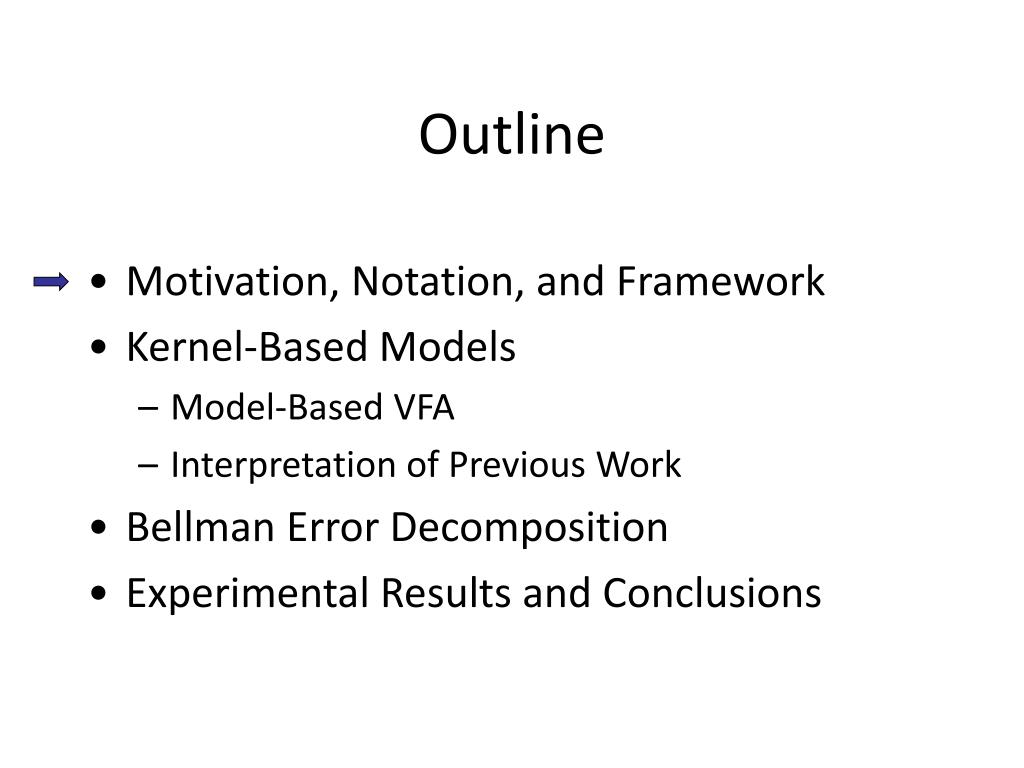 Outline

• Motivation, Notation, and Framework
• Kernel-Based Models
– Model-Based VFA
– Interpretation of Previous Work
• Bellman Error Decomposition
• Experimental Results and Conclusions